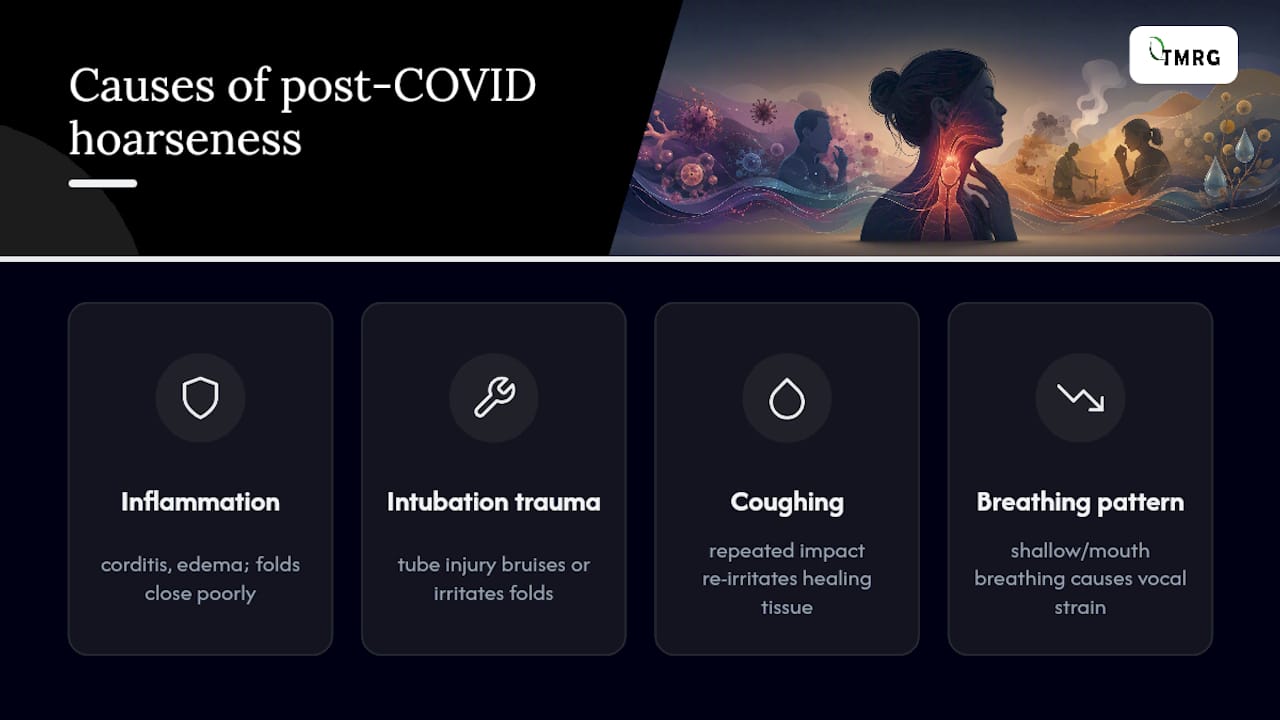 Causes of post-COVID hoarseness

TMRG

Inflammation

corditis, edema; folds close poorly

Intubation trauma

tube injury bruises or irritates folds

Coughing

repeated impact re-irritates healing tissue

Breathing pattern

shallow/mouth breathing causes vocal strain